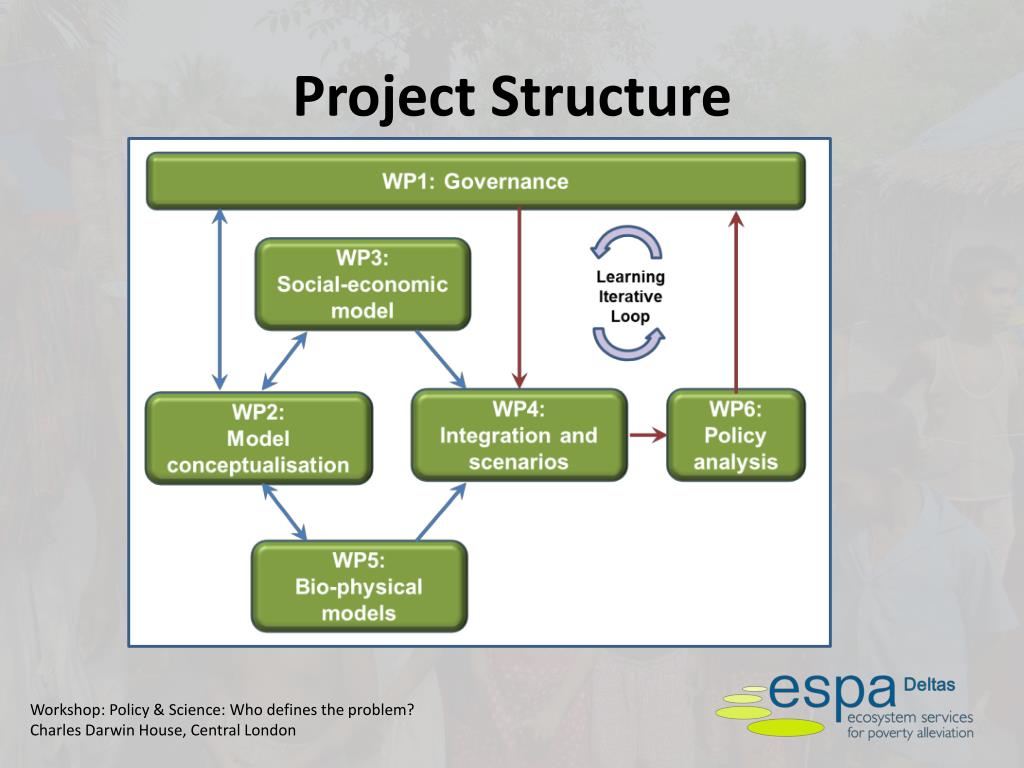 Project Structure

WP1: Governance

WP3: Social-economic model

Learning Iterative Loop

WP2: Model conceptualisation

WP4: Integration and scenarios

WP6: Policy analysis

WP5: Bio-physical models

Workshop: Policy & Science: Who defines the problem?
Charles Darwin House, Central London

espa Deltas
ecosystem services for poverty alleviation